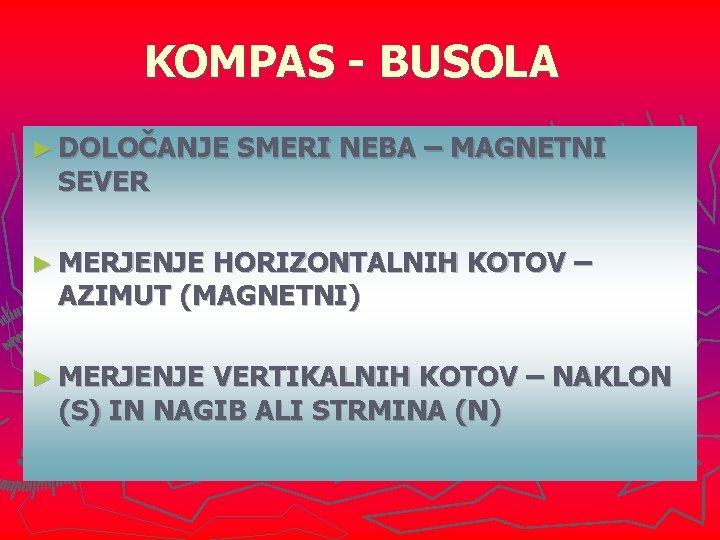 KOMPAS - BUSOLA

► DOLOČANJE SMERI NEBA – MAGNETNI SEVER

► MERJENJE HORIZONTALNIH KOTOV – AZIMUT (MAGNETNI)

► MERJENJE VERTIKALNIH KOTOV – NAKLON (S) IN NAGIB ALI STRMINA (N)